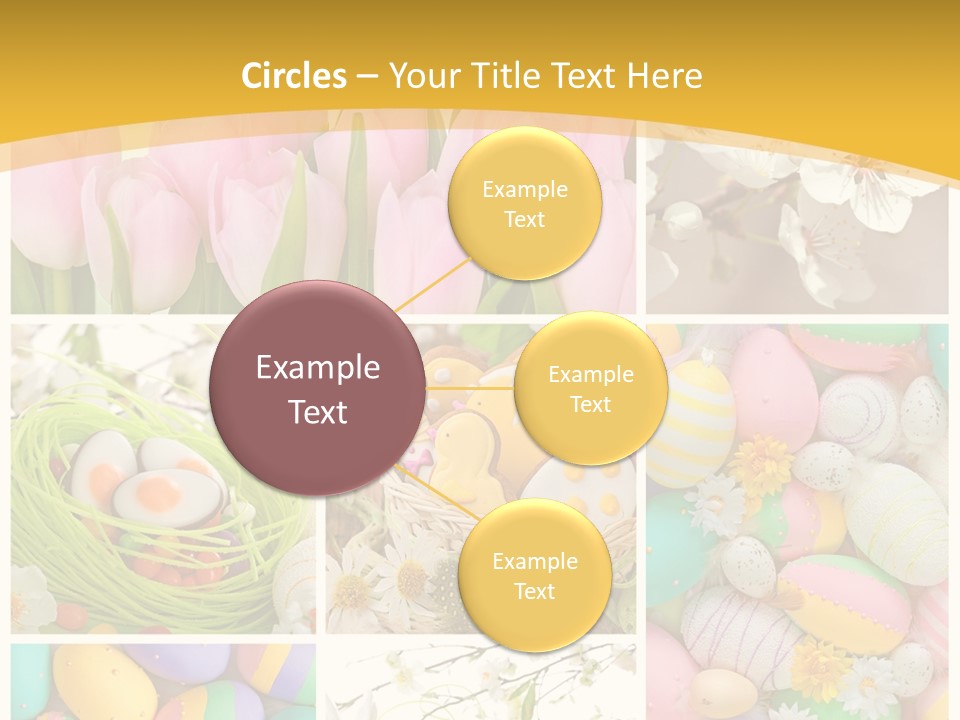 Circles – Your Title Text Here

Example Text

Example Text

Example Text

Example Text